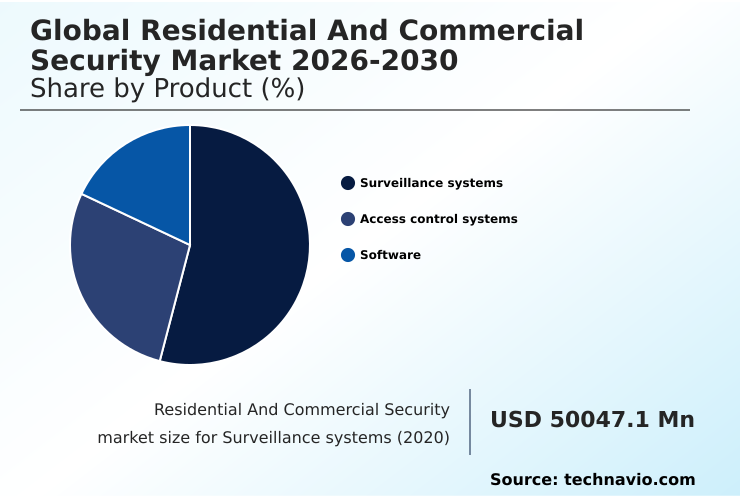 Global Residential And Commercial Security Market 2026-2030
Share by Product (%)

Surveillance systems
Access control systems
Software

Residential And Commercial Security market size for Surveillance systems (2020)

USD 50047.1 Mn

Source: technavio.com